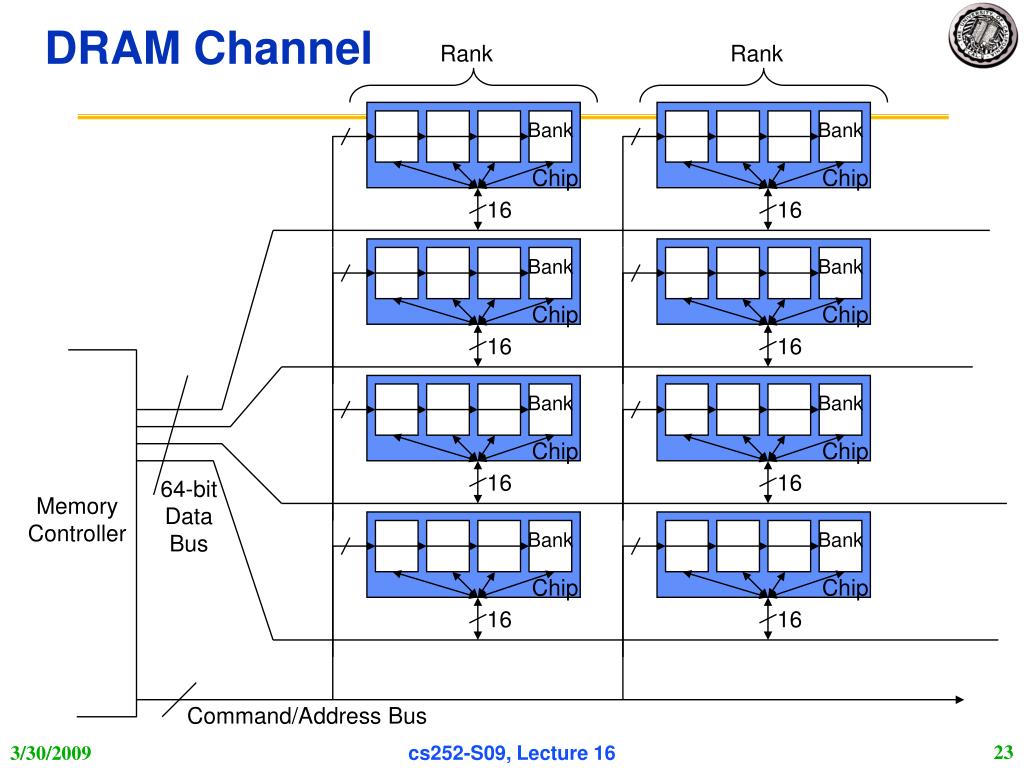 DRAM Channel

Rank

Rank

Bank

Chip

16

Bank

Chip

16

Bank

Chip

16

Bank

Chip

16

Bank

Chip

16

Bank

Chip

16

Bank

Chip

16

Bank

Chip

16

Memory Controller

64-bit Data Bus

Command/Address Bus

3/30/2009

cs252-S09, Lecture 16

23